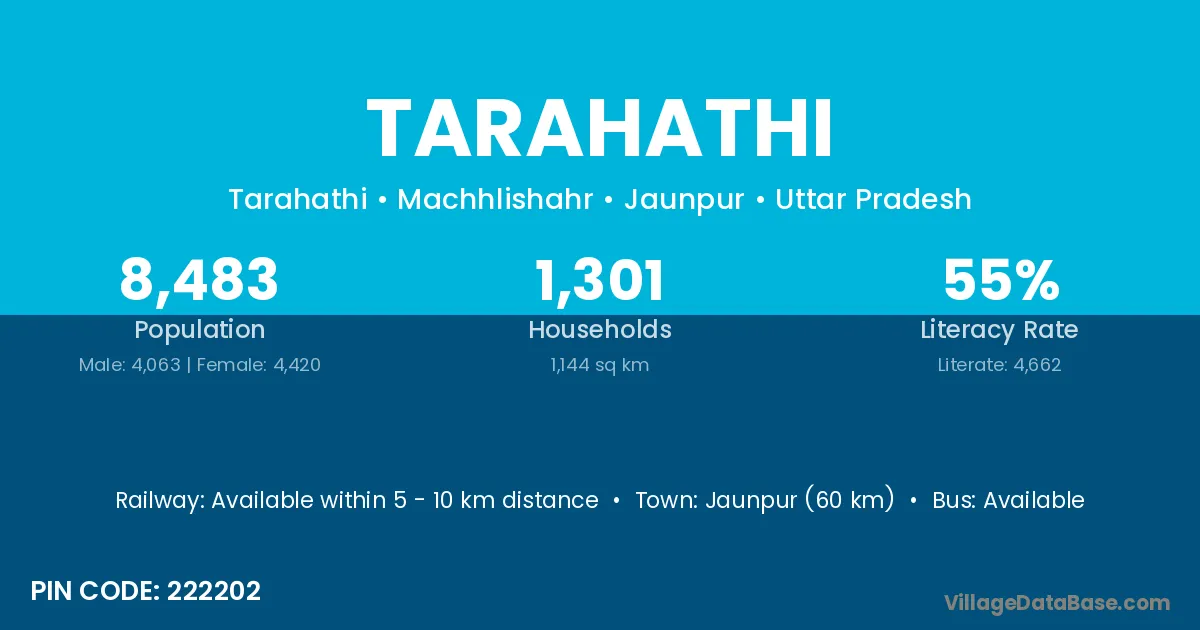 TARAHATHI

Tarahathi • Machhlishahr • Jaunpur • Uttar Pradesh

8,483
Population
Male: 4,063 | Female: 4,420

1,301
Households
1,144 sq km

55%
Literacy Rate
Literate: 4,662

Railway: Available within 5 - 10 km distance • Town: Jaunpur (60 km) • Bus: Available

PIN CODE: 222202

VillageDataBase.com